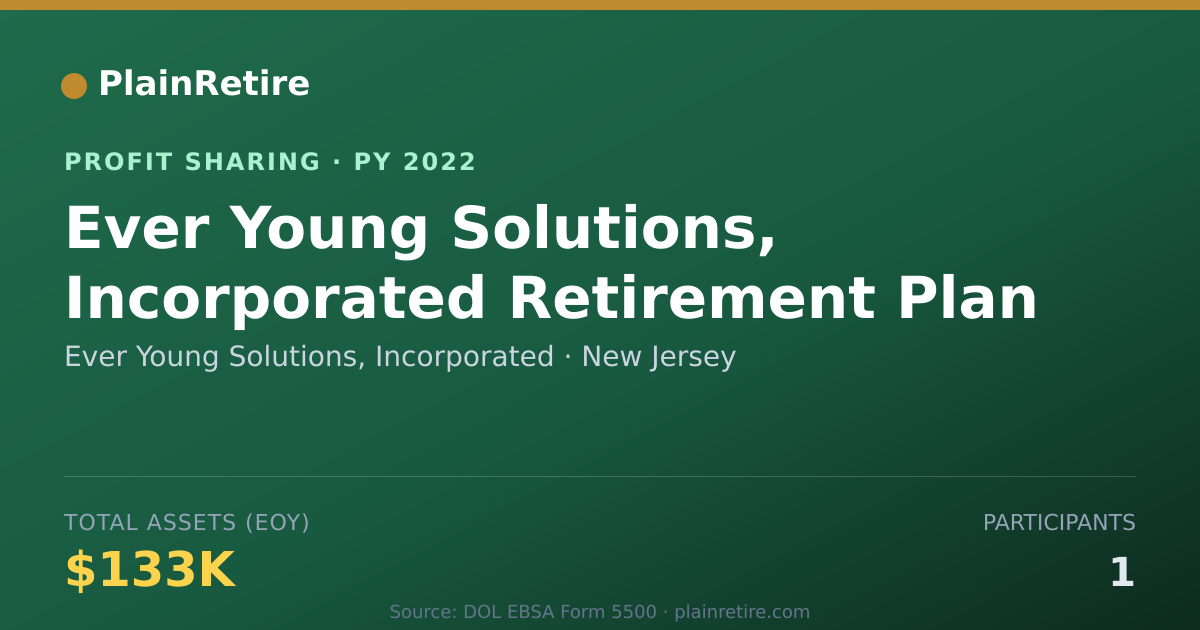 PlainRetire

PROFIT SHARING · PY 2022

Ever Young Solutions, Incorporated Retirement Plan

Ever Young Solutions, Incorporated · New Jersey

TOTAL ASSETS (EOY)

$133K

PARTICIPANTS

1

Source: DOL EBSA Form 5500 · plainretire.com